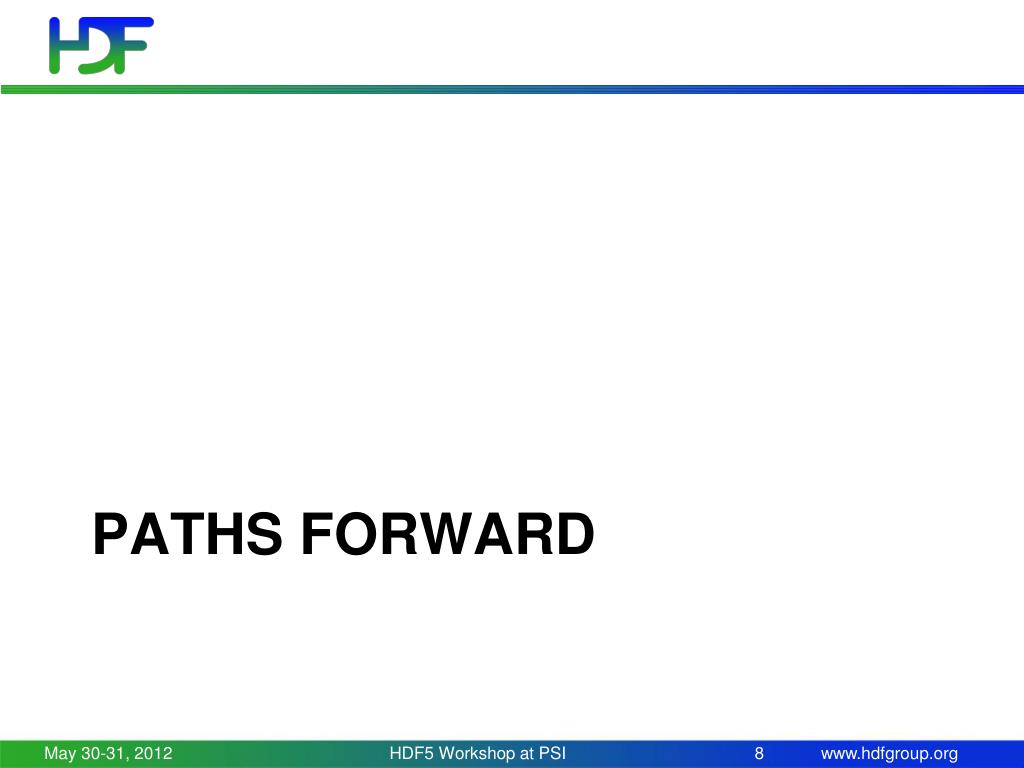 HDF

PATHS FORWARD

May 30-31, 2012 HDF5 Workshop at PSI 8 www.hdfgroup.org